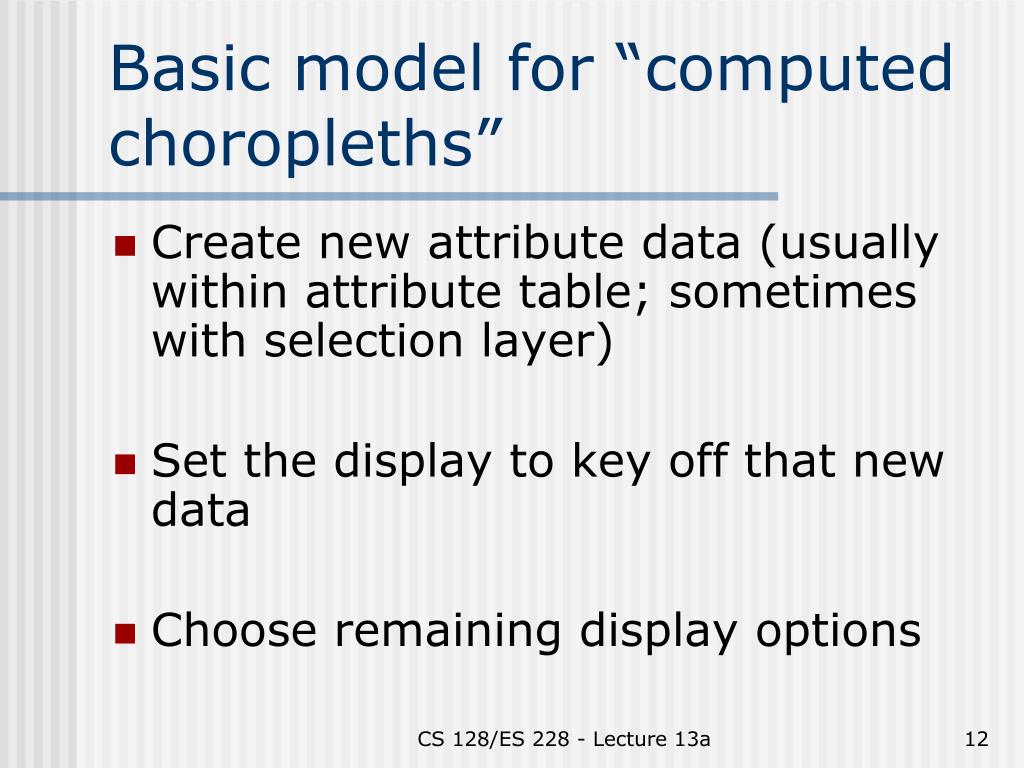 Basic model for “computed choropleths”

Create new attribute data (usually within attribute table; sometimes with selection layer)

Set the display to key off that new data

Choose remaining display options

CS 128/ES 228 - Lecture 13a

12